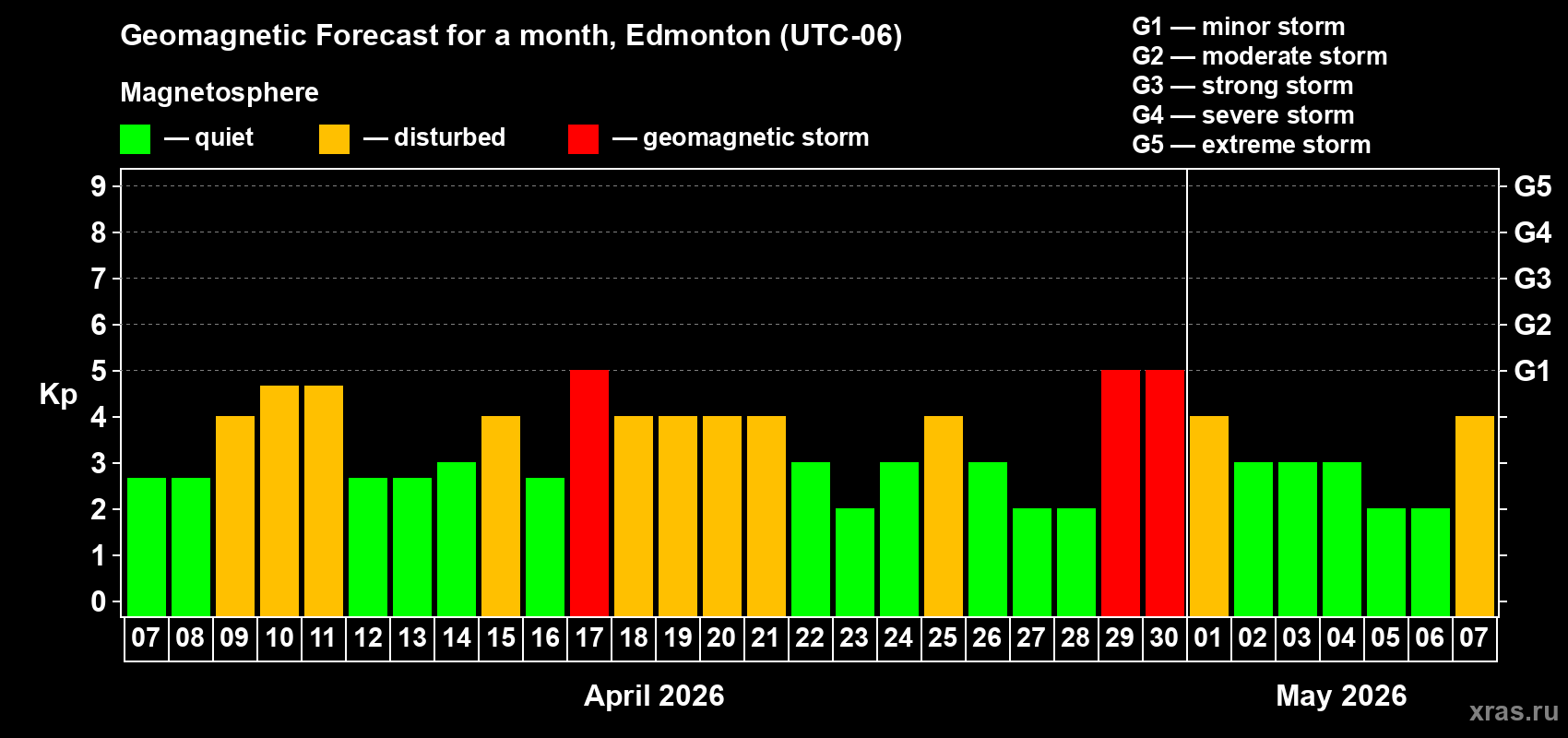 Geomagnetic Forecast for a month, Edmonton (UTC-06)

Magnetosphere

— quiet — disturbed — geomagnetic storm

G1 — minor storm
G2 — moderate storm
G3 — strong storm
G4 — severe storm
G5 — extreme storm

Kp

9
8
7
6
5
4
3
2
1
0

G5
G4
G3
G2
G1

07 08 09 10 11 12 13 14 15 16 17 18 19 20 21 22 23 24 25 26 27 28 29 30 01 02 03 04 05 06 07

April 2026

May 2026

xras.ru